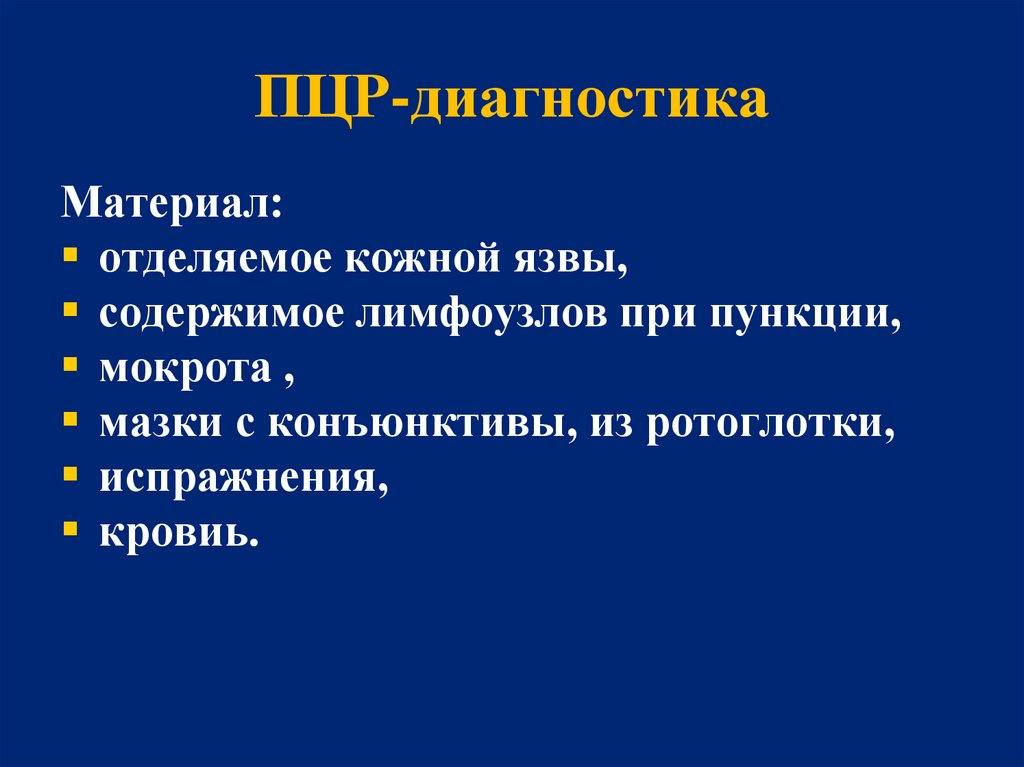 ПЦР-диагностика

Материал:
- отделяемое кожной язвы,
- содержимое лимфоузлов при пункции,
- мокрота ,
- мазки с конъюнктивы, из ротоглотки,
- испражнения,
- кровиь.